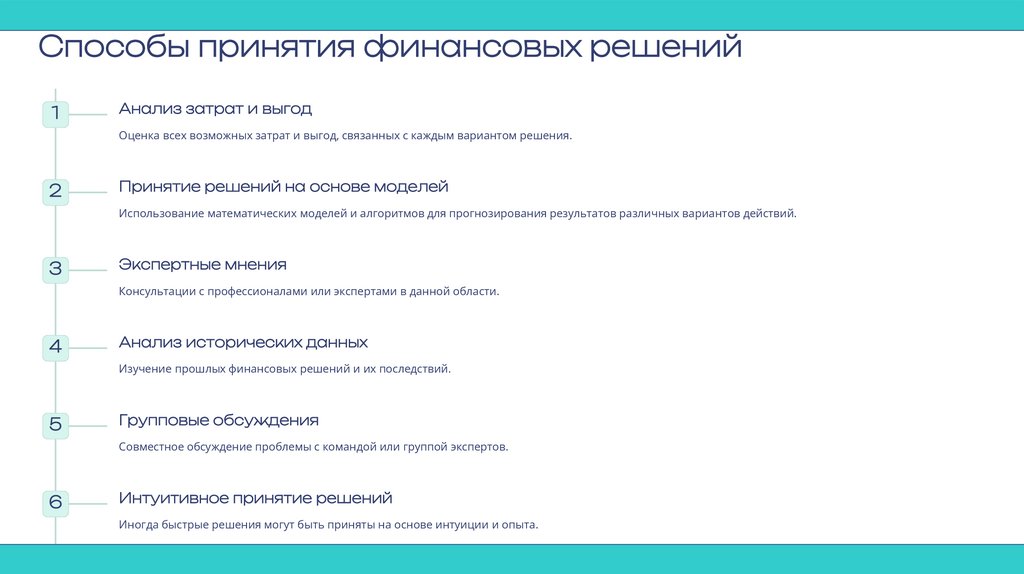 Способы принятия финансовых решений

1

Анализ затрат и выгод

Оценка всех возможных затрат и выгод, связанных с каждым вариантом решения.

2

Принятие решений на основе моделей

Использование математических моделей и алгоритмов для прогнозирования результатов различных вариантов действий.

3

Экспертные мнения

Консультации с профессионалами или экспертами в данной области.

4

Анализ исторических данных

Изучение прошлых финансовых решений и их последствий.

5

Групповые обсуждения

Совместное обсуждение проблемы с командой или группой экспертов.

6

Интуитивное принятие решений

Иногда быстрые решения могут быть приняты на основе интуиции и опыта.